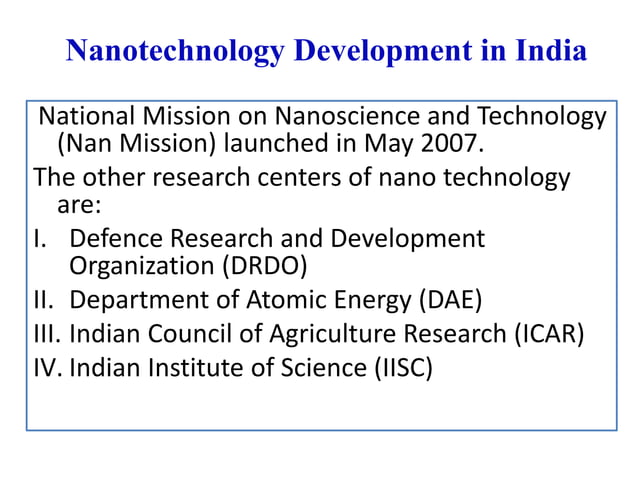 Nanotechnology Development in India

National Mission on Nanoscience and Technology (Nan Mission) launched in May 2007.

The other research centers of nano technology are:

I. Defence Research and Development Organization (DRDO)

II. Department of Atomic Energy (DAE)

III. Indian Council of Agriculture Research (ICAR)

IV. Indian Institute of Science (IISC)